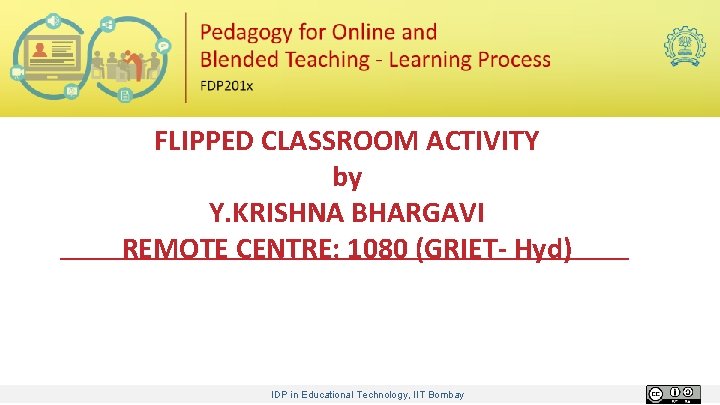 Pedagogy for Online and Blended Teaching - Learning Process
FDP201x

FLIPPED CLASSROOM ACTIVITY
by
Y.KRISHNA BHARGAVI
REMOTE CENTRE: 1080 (GRIET- Hyd)

IDP in Educational Technology, IIT Bombay